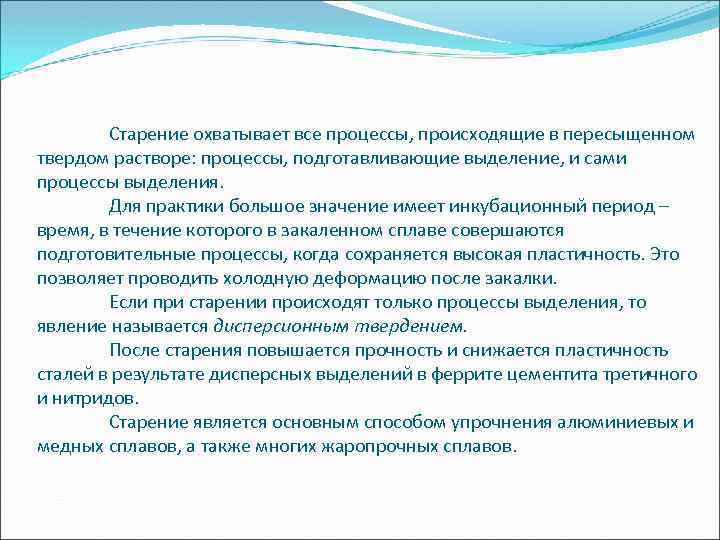 Старение охватывает все процессы, происходящие в пересыщенном твердом растворе: процессы, подготавливающие выделение, и сами процессы выделения.

Для практики большое значение имеет инкубационный период – время, в течение которого в закаленном сплаве совершаются подготовительные процессы, когда сохраняется высокая пластичность. Это позволяет проводить холодную деформацию после закалки.

Если при старении происходят только процессы выделения, то явление называется дисперсионным твердением.

После старения повышается прочность и снижается пластичность сталей в результате дисперсных выделений в феррите цементита третичного и нитридов.

Старение является основным способом упрочнения алюминиевых и медных сплавов, а также многих жаропрочных сплавов.